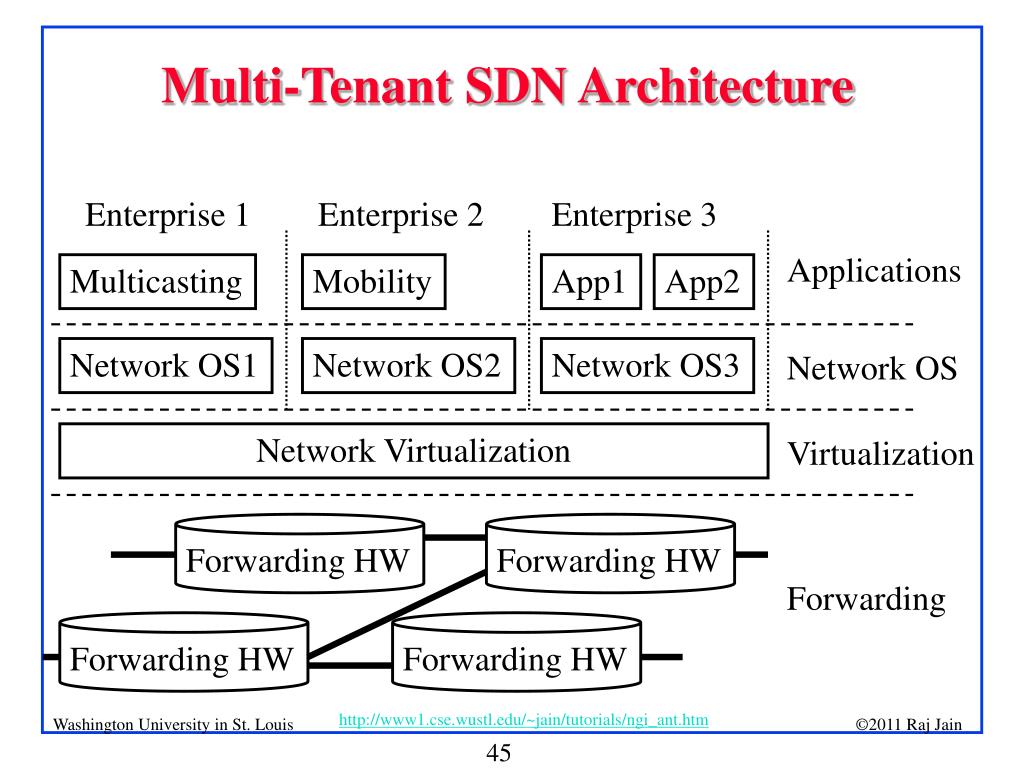 Multi-Tenant SDN Architecture

Enterprise 1
Enterprise 2
Enterprise 3

Multicasting
Mobility
App1
App2
Applications

Network OS1
Network OS2
Network OS3
Network OS

Network Virtualization
Virtualization

Forwarding HW
Forwarding HW
Forwarding HW
Forwarding HW
Forwarding

Washington University in St. Louis
http://www1.cse.wustl.edu/~jain/tutorials/ngi_ant.htm
©2011 Raj Jain

45